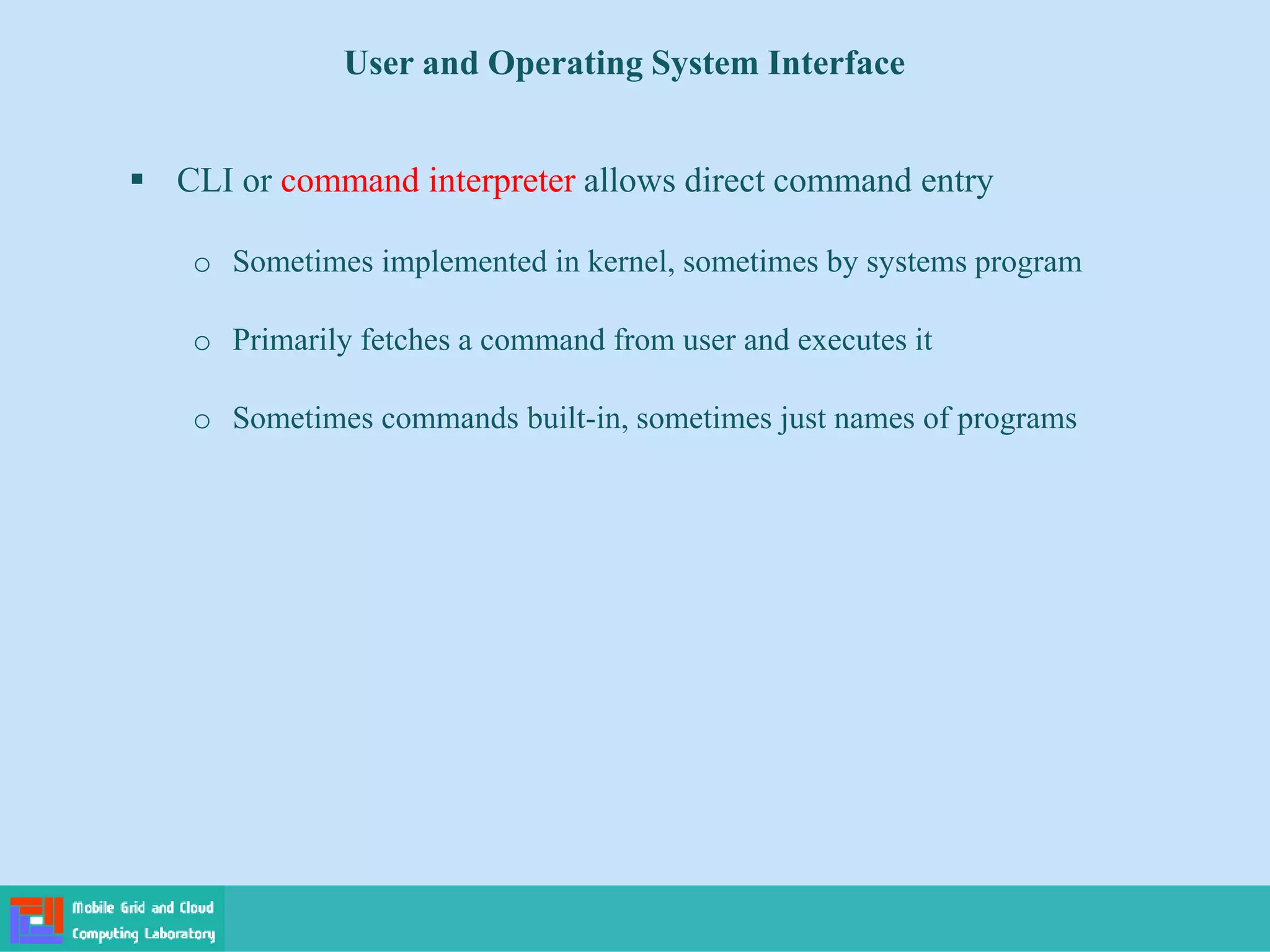 User and Operating System Interface

▪ CLI or command interpreter allows direct command entry

o Sometimes implemented in kernel, sometimes by systems program

o Primarily fetches a command from user and executes it

o Sometimes commands built-in, sometimes just names of programs

Mobile Grid and Cloud Computing Laboratory